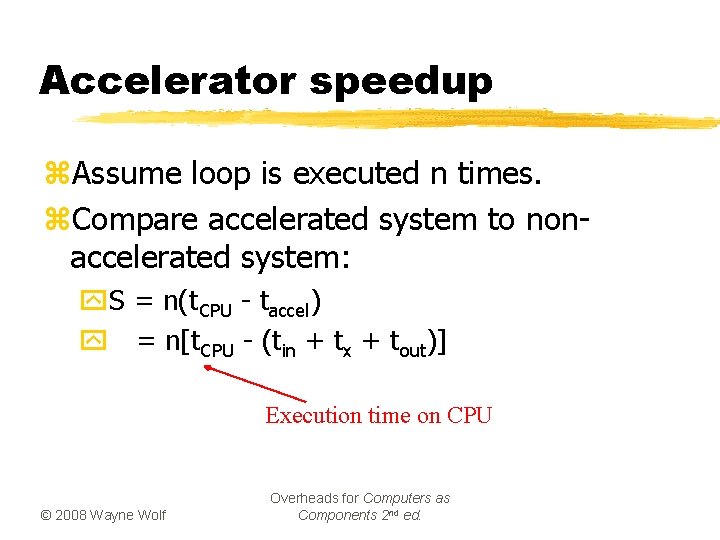 Accelerator speedup

Assume loop is executed n times.

Compare accelerated system to non-accelerated system:

$S = n(t_{CPU} - t_{accel})$

$= n[t_{CPU} - (t_{in} + t_x + t_{out})]$

Execution time on CPU

© 2008 Wayne Wolf

Overheads for Computers as Components 2nd ed.